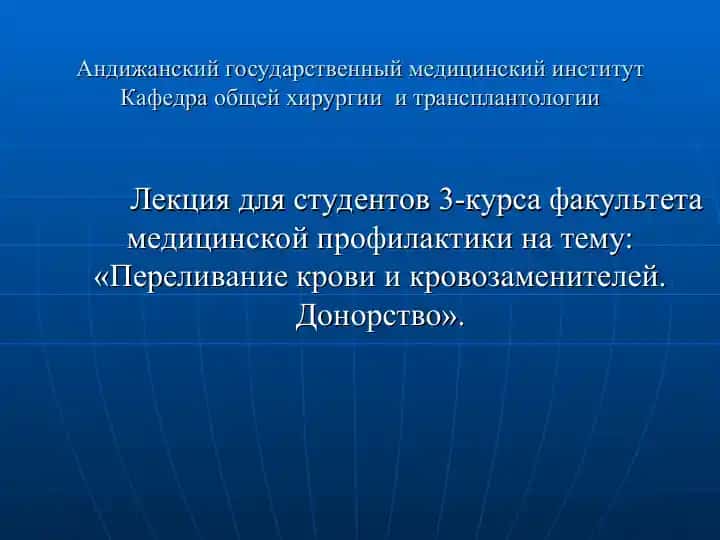 Андижанский государственный медицинский институт
Кафедра общей хирургии и трансплантологии

Лекция для студентов 3-курса факультета медицинской профилактики на тему: «Переливание крови и кровозаменителей. Донорство».